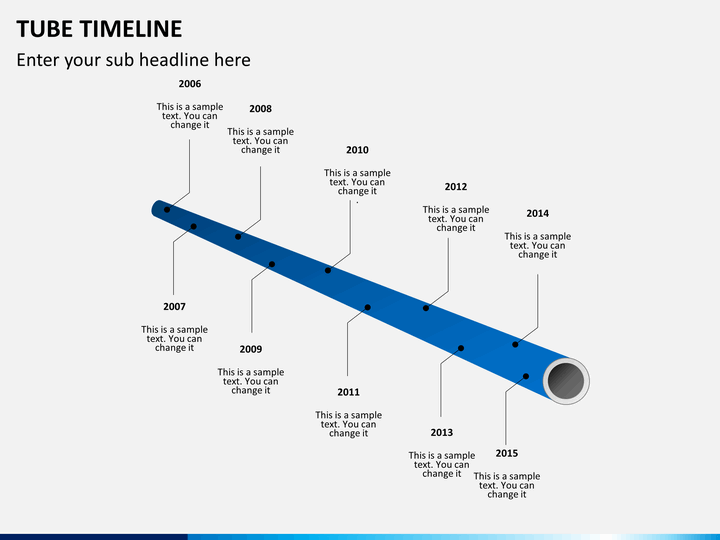 TUBE TIMELINE

Enter your sub headline here

2006

This is a sample text. You can change it

2008

This is a sample text. You can change it

2010

This is a sample text. You can change it

2012

This is a sample text. You can change it

2014

This is a sample text. You can change it

2007

This is a sample text. You can change it

2009

This is a sample text. You can change it

2011

This is a sample text. You can change it

2013

This is a sample text. You can change it

2015

This is a sample text. You can change it